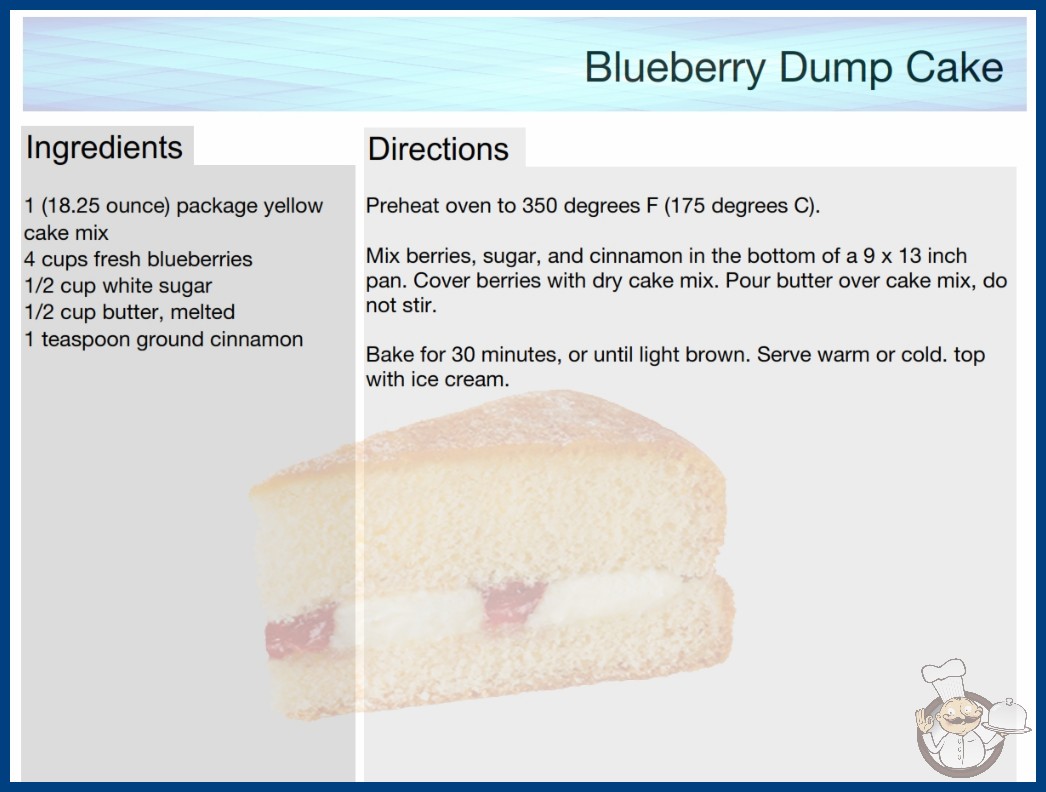 Blueberry Dump Cake

Ingredients

1 (18.25 ounce) package yellow cake mix
4 cups fresh blueberries
1/2 cup white sugar
1/2 cup butter, melted
1 teaspoon ground cinnamon

Directions

Preheat oven to 350 degrees F (175 degrees C).

Mix berries, sugar, and cinnamon in the bottom of a 9 x 13 inch pan. Cover berries with dry cake mix. Pour butter over cake mix, do not stir.

Bake for 30 minutes, or until light brown. Serve warm or cold. top with ice cream.